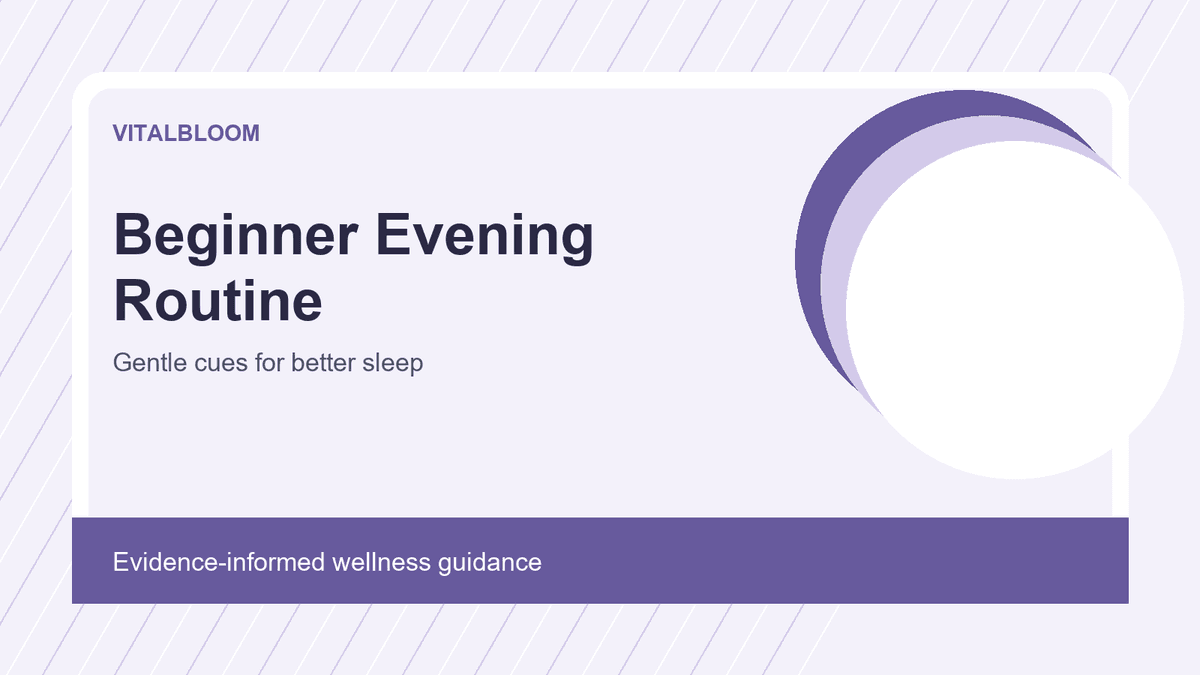 VITALBLOOM

Beginner Evening Routine

Gentle cues for better sleep

Evidence-informed wellness guidance